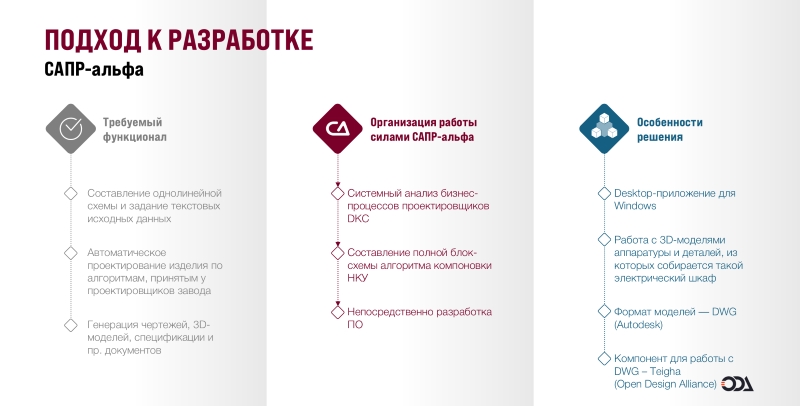 ПОДХОД К РАЗРАБОТКЕ
САПР-альфа

Требуемый функционал

Составление однолинейной схемы и задание текстовых исходных данных

Автоматическое проектирование изделия по алгоритмам, принятым у проектировщиков завода

Генерация чертежей, 3D-моделей, спецификации и пр. документов

СА

Организация работы силами САПР-альфа

Системный анализ бизнес-процессов проектировщиков DKC

Составление полной блок-схемы алгоритма компоновки НКУ

Непосредственно разработка ПО

Особенности решения

Desktop-приложение для Windows

Работа с 3D-моделями аппаратуры и деталей, из которых собирается такой электрический шкаф

Формат моделей — DWG (Autodesk)

Компонент для работы с DWG – Teigha (Open Design Alliance)

ODA